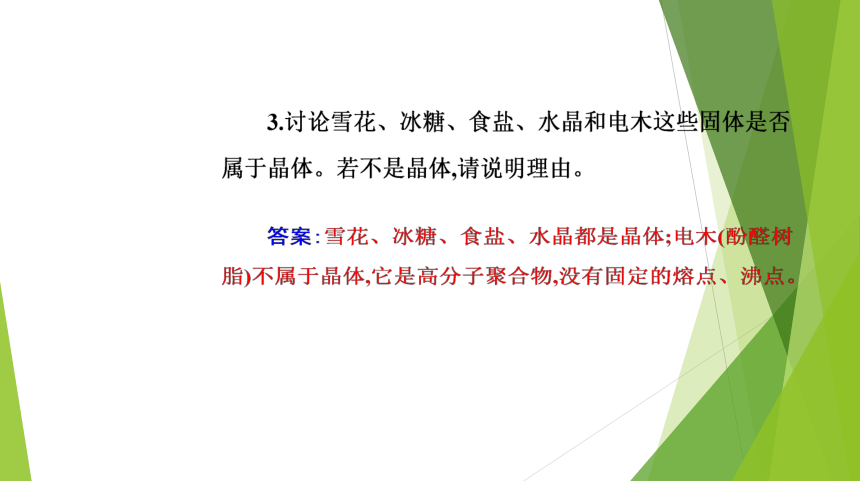 3.讨论雪花、冰糖、食盐、水晶和电木这些固体是否属于晶体。若不是晶体,请说明理由。

答案:雪花、冰糖、食盐、水晶都是晶体;电木(酚醛树脂)不属于晶体,它是高分子聚合物,没有固定的熔点、沸点。